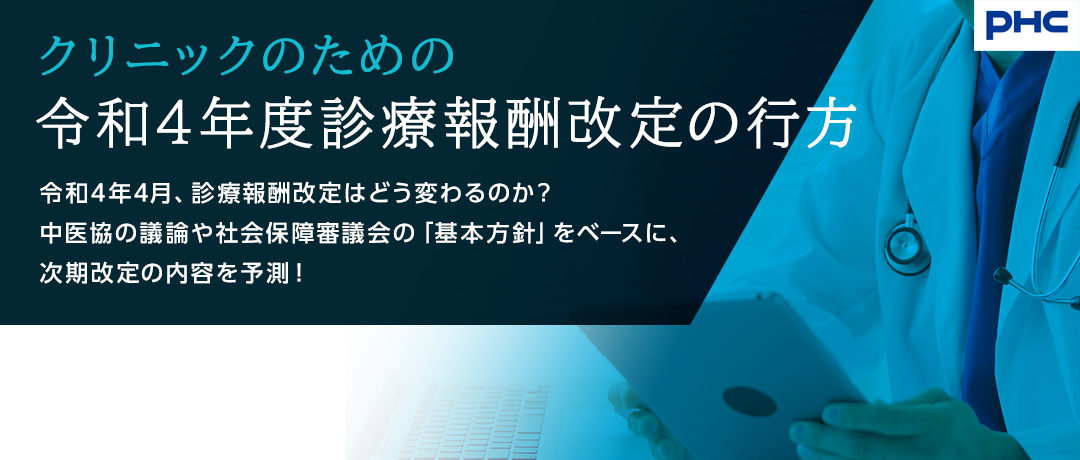 PHC

クリニックのための

令和4年度診療報酬改定の行方

令和4年4月、診療報酬改定はどう変わるのか？
中医協の議論や社会保障審議会の「基本方針」をベースに、
次期改定の内容を予測！